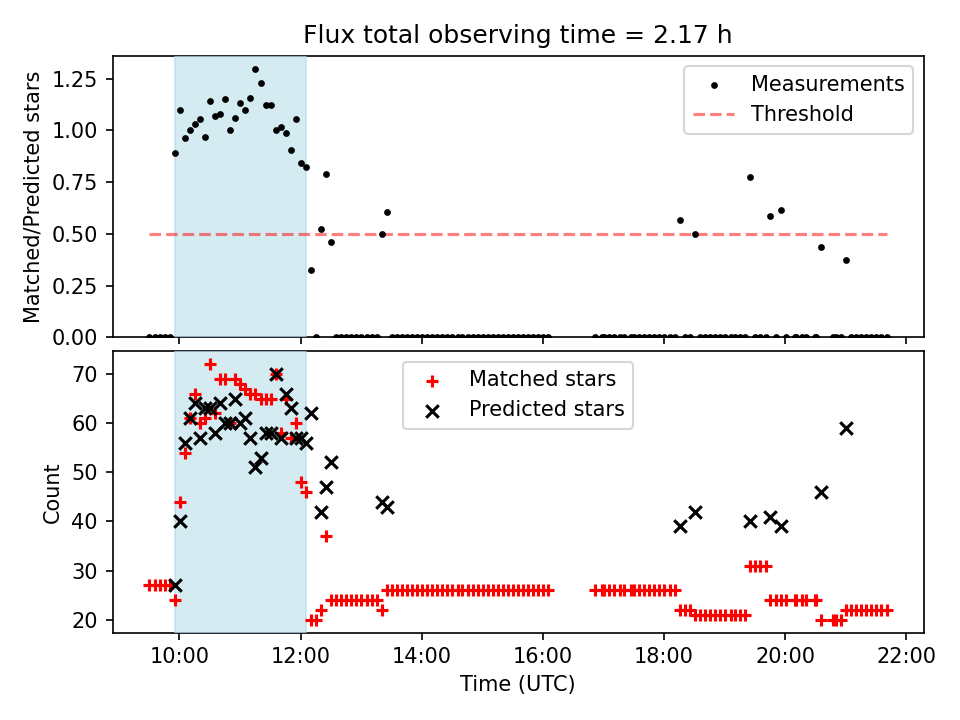 Flux total observing time = 2.17 h

Matched/Predicted stars

1.25
1.00
0.75
0.50
0.25
0.00

Measurements
Threshold

Count

70
60
50
40
30
20

Matched stars
Predicted stars

10:00
12:00
14:00
16:00
18:00
20:00
22:00

Time (UTC)